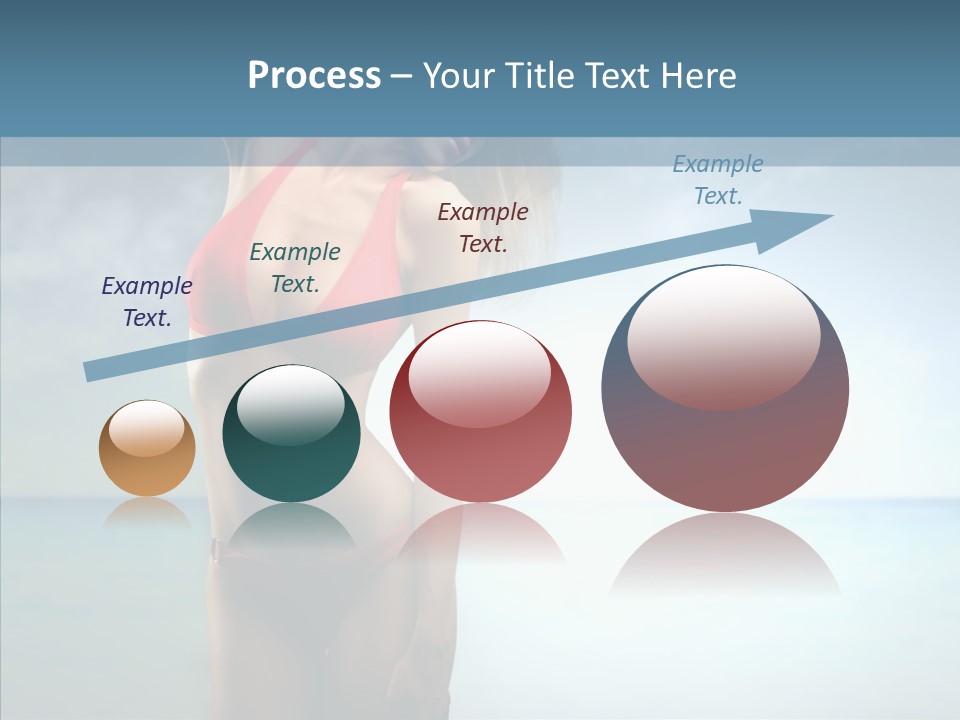 Process – Your Title Text Here

Example Text.

Example Text.

Example Text.

Example Text.